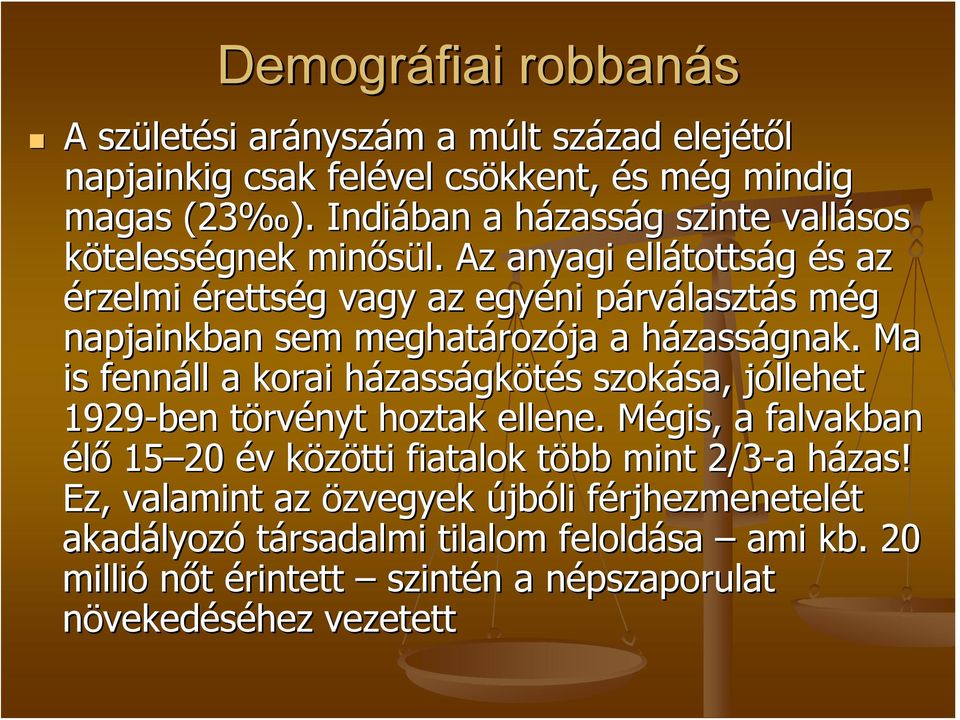 Demográfiai robbanás

A születési arányszám a múlt század elejétől napjainkig csak felével csökkent, és még mindig magas (23‰). Indiában a házasság szinte vallásos kötelességnek minősül. Az anyagi ellátottság és az érzelmi érettség vagy az egyéni párválasztás még napjainkban sem meghatározója a házasságnak. Ma is fennáll a korai házasságkötés szokása, jóllehet 1929-ben törvényt hoztak ellene. Mégis, a falvakban élő 15–20 év közötti fiatalok több mint 2/3-a házas! Ez, valamint az özvegyek újbóli férjhezmenetelét akadályozó társadalmi tilalom feloldása – ami kb. 20 millió nőt érintett – szintén a népszaporulat növekedéséhez vezetett